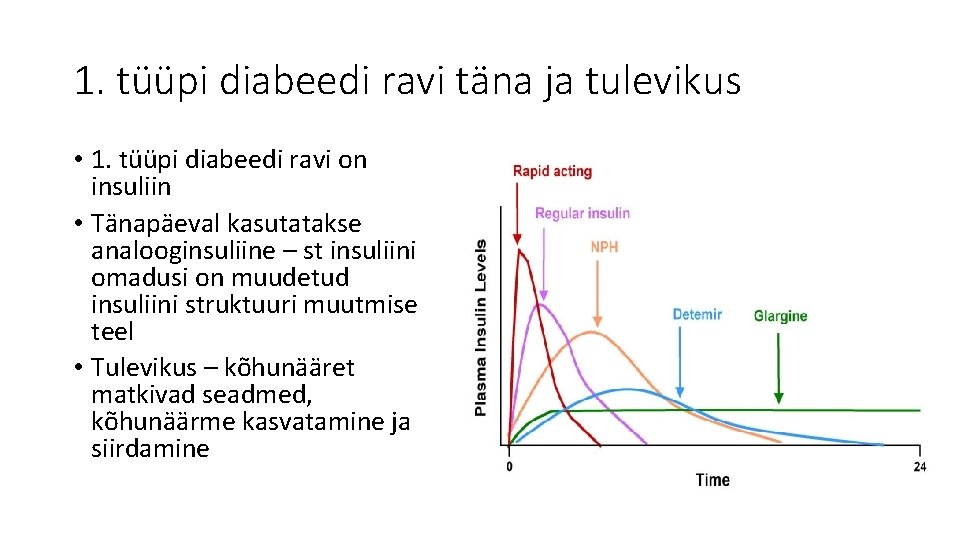 1. tüüpi diabeedi ravi täna ja tulevikus

• 1. tüüpi diabeedi ravi on insuliin
• Tänapäeval kasutatakse analooginsuliine – st insuliini omadusi on muudetud insuliini struktuuri muutmise teel
• Tulevikus – kõhunääret matkivad seadmed, kõhunäärme kasvatamine ja siirdamine

Rapid acting
Regular insulin
NPH
Detemir
Glargine
Plasma Insulin Levels
0
24
Time